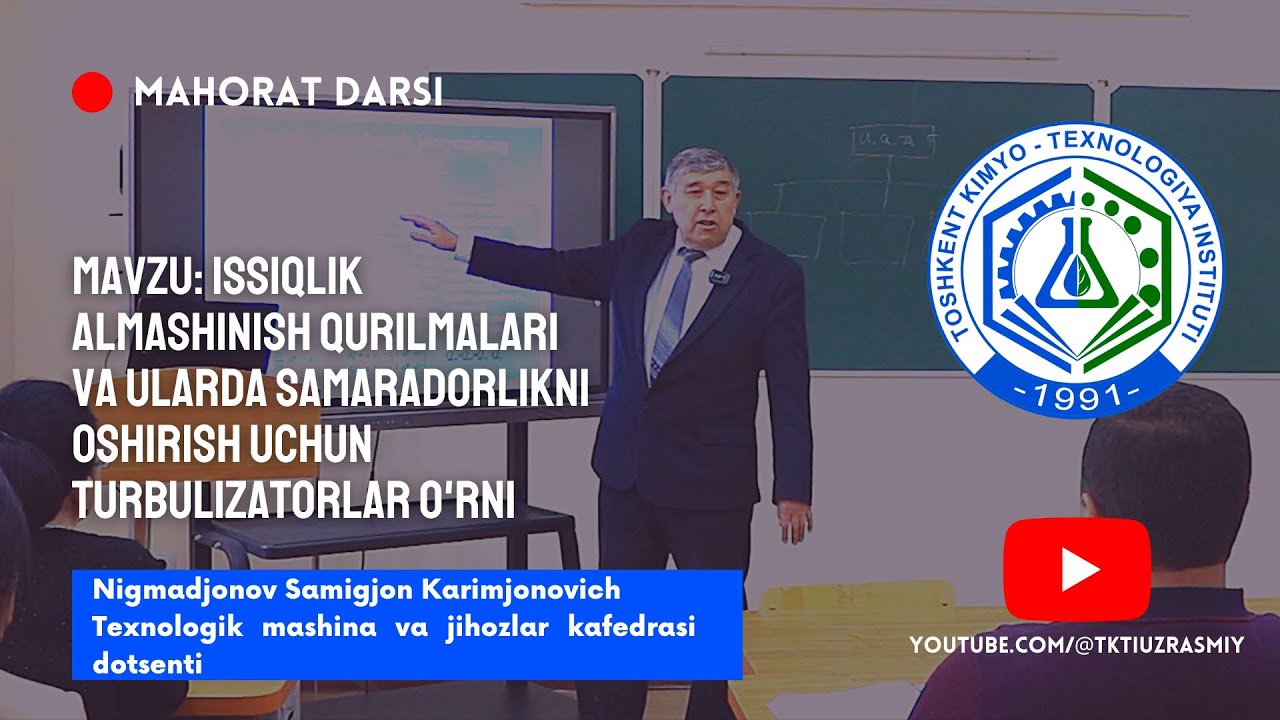 MAHORAT DARSI

MAVZU: ISSIQLIK ALMASHINISH QURILMALARI VA ULARDA SAMARADORLIKNI OSHIRISH UCHUN TURBULIZATORLAR O'RNI

TOSHKENT KIMYO - TEXNOLOGIYA INSTITUTI
-1991-

Nigmadjonov Samigjon Karimjonovich
Texnologik mashina va jihozlar kafedrasi dotsenti

YOUTUBE.COM/@TKTIUZRASMIY